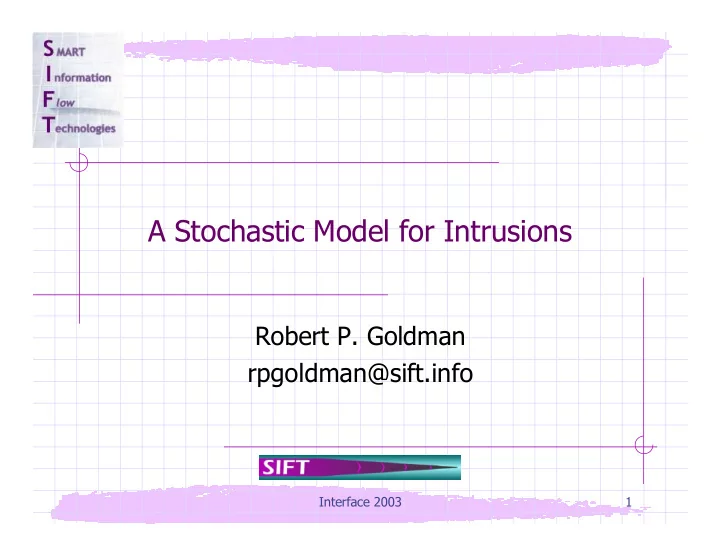 SMART
Information
Flow
Technologies

A Stochastic Model for Intrusions

Robert P. Goldman
rpgoldman@sift.info

SIFT

Interface 2003

1